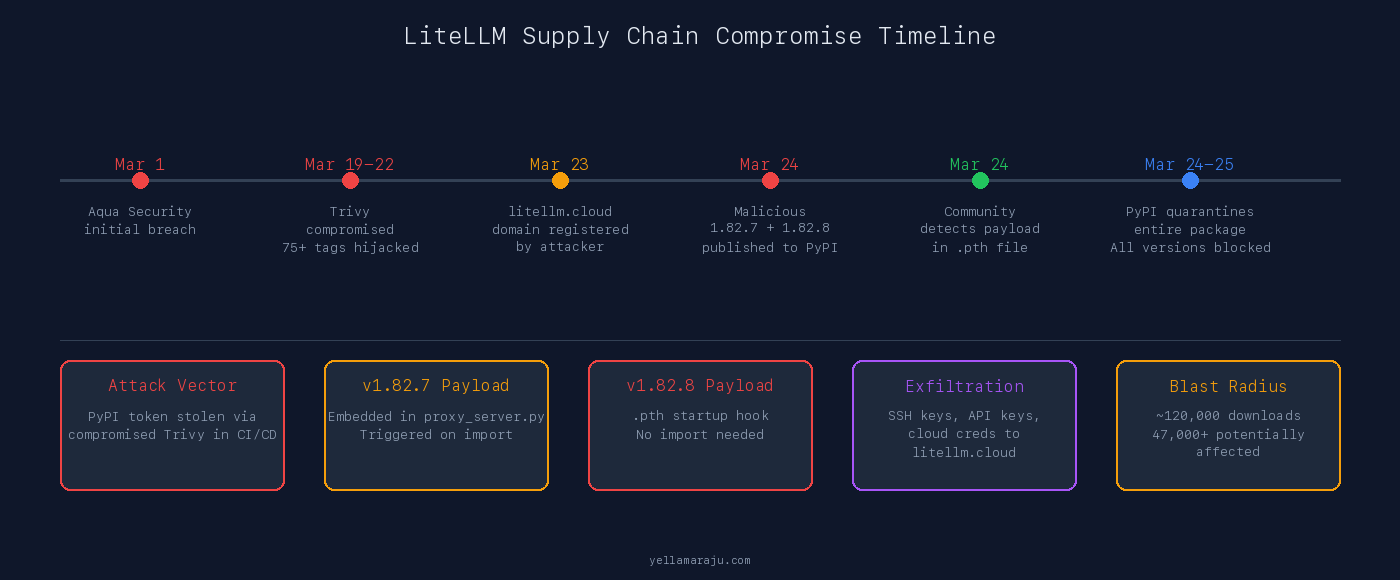 LiteLLM Supply Chain Compromise Timeline

Mar 1
Aqua Security initial breach

Mar 19–22
Trivy compromised 75+ tags hijacked

Mar 23
litellm.cloud domain registered by attacker

Mar 24
Malicious 1.82.7 + 1.82.8 published to PyPI

Mar 24
Community detects payload in .pth file

Mar 24–25
PyPI quarantines entire package All versions blocked

Attack Vector
PyPI token stolen via compromised Trivy in CI/CD

v1.82.7 Payload
Embedded in proxy_server.py Triggered on import

v1.82.8 Payload
.pth startup hook No import needed

Exfiltration
SSH keys, API keys, cloud creds to litellm.cloud

Blast Radius
~120,000 downloads 47,000+ potentially affected

yellamaraju.com